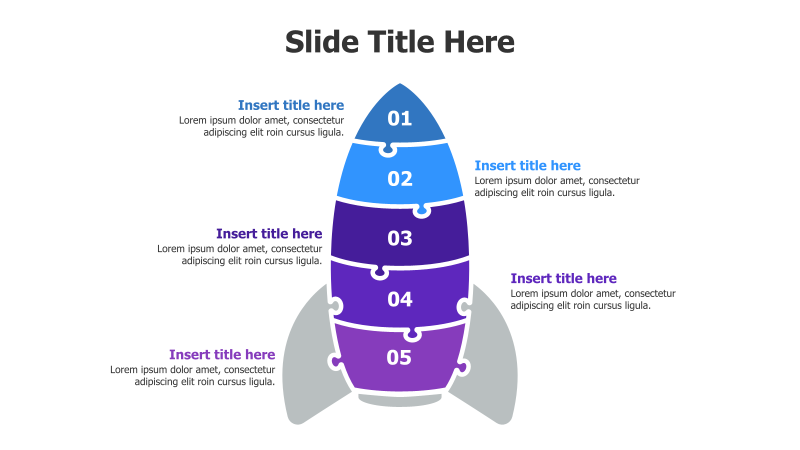 Slide Title Here

Insert title here
Lorem ipsum dolor amet, consectetur adipiscing elit roin cursus ligula.

01

02

Insert title here
Lorem ipsum dolor amet, consectetur adipiscing elit roin cursus ligula.

Insert title here
Lorem ipsum dolor amet, consectetur adipiscing elit roin cursus ligula.

03

04

Insert title here
Lorem ipsum dolor amet, consectetur adipiscing elit roin cursus ligula.

Insert title here
Lorem ipsum dolor amet, consectetur adipiscing elit roin cursus ligula.

05